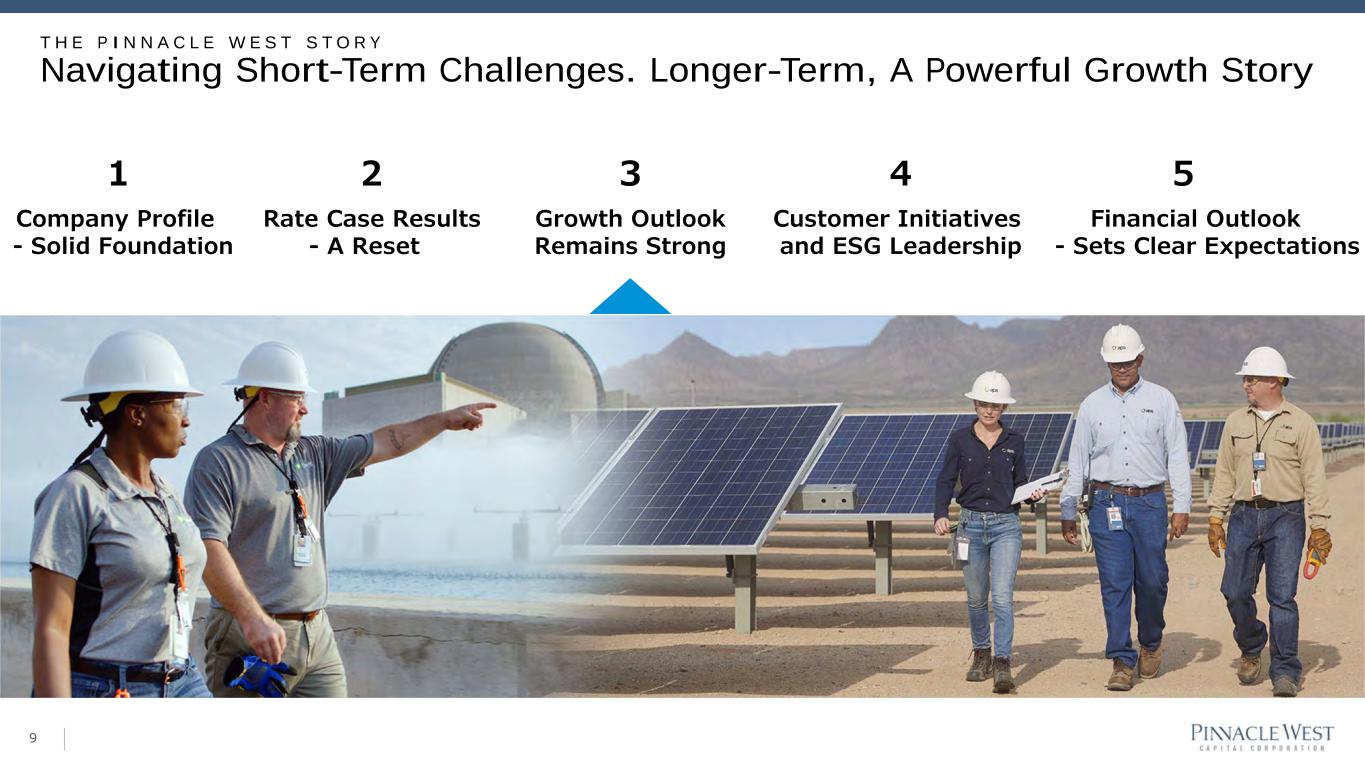 THE PINNACLE WEST STORY
Navigating Short-Term Challenges. Longer-Term, A Powerful Growth Story

1
Company Profile - Solid Foundation

2
Rate Case Results - A Reset

3
Growth Outlook Remains Strong

4
Customer Initiatives and ESG Leadership

5
Financial Outlook - Sets Clear Expectations

9

PINNACLE WEST
CAPITAL CORPORATION